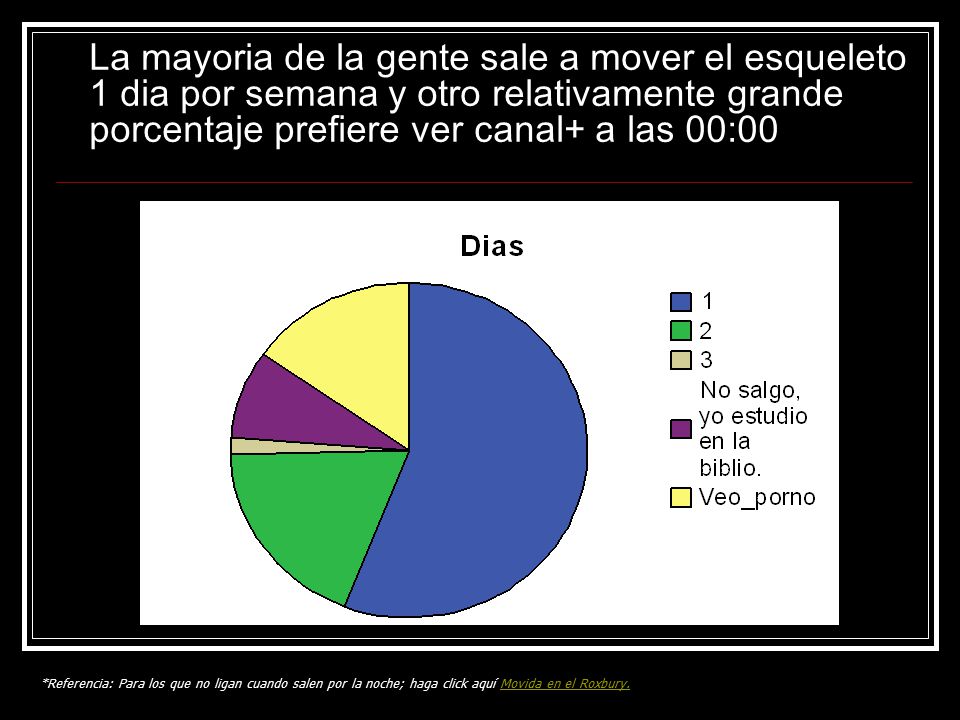 La mayoria de la gente sale a mover el esqueleto 1 dia por semana y otro relativamente grande porcentaje prefiere ver canal+ a las 00:00

Dias

1
2
3
No salgo, yo estudio en la biblio.
Veo_porno

*Referencia: Para los que no ligan cuando salen por la noche; haga click aquí Movida en el Roxbury.